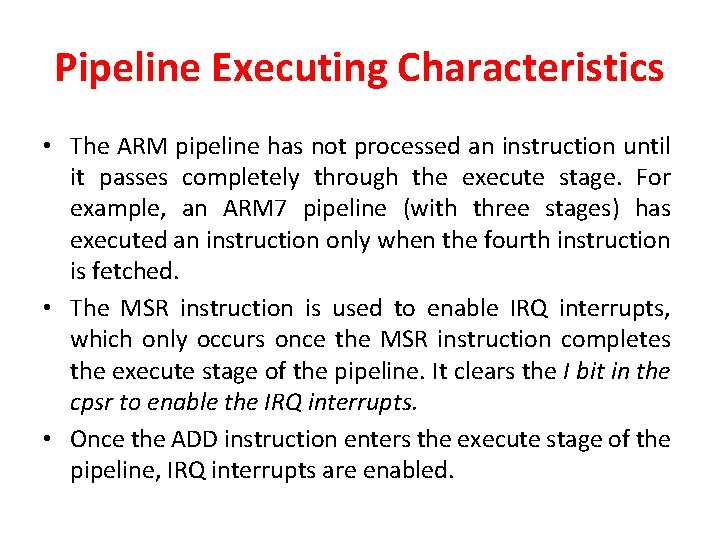 Pipeline Executing Characteristics

• The ARM pipeline has not processed an instruction until it passes completely through the execute stage. For example, an ARM7 pipeline (with three stages) has executed an instruction only when the fourth instruction is fetched.

• The MSR instruction is used to enable IRQ interrupts, which only occurs once the MSR instruction completes the execute stage of the pipeline. It clears the I bit in the cpsr to enable the IRQ interrupts.

• Once the ADD instruction enters the execute stage of the pipeline, IRQ interrupts are enabled.